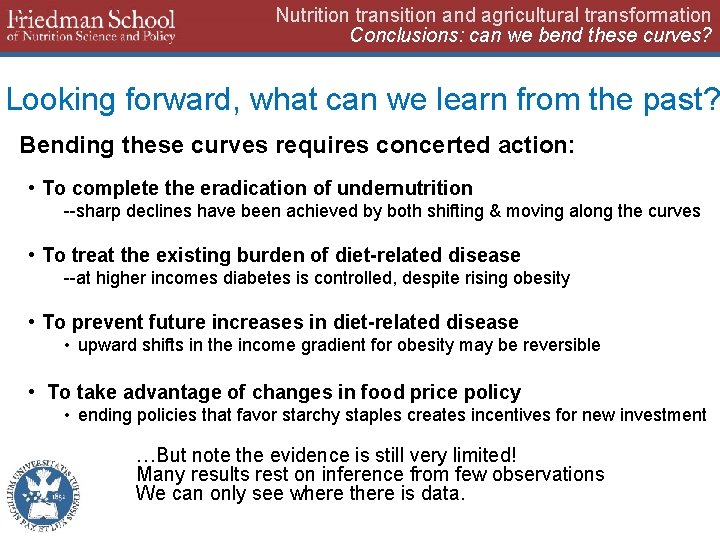 Friedman School
of Nutrition Science and Policy

Nutrition transition and agricultural transformation
Conclusions: can we bend these curves?

Looking forward, what can we learn from the past?

Bending these curves requires concerted action:

• To complete the eradication of undernutrition
--sharp declines have been achieved by both shifting & moving along the curves

• To treat the existing burden of diet-related disease
--at higher incomes diabetes is controlled, despite rising obesity

• To prevent future increases in diet-related disease
• upward shifts in the income gradient for obesity may be reversible

• To take advantage of changes in food price policy
• ending policies that favor starchy staples creates incentives for new investment

…But note the evidence is still very limited!
Many results rest on inference from few observations
We can only see where there is data.

SIGILLUM UNIVERSITATIS TUFTENSIS 1852 PAX ET LUX